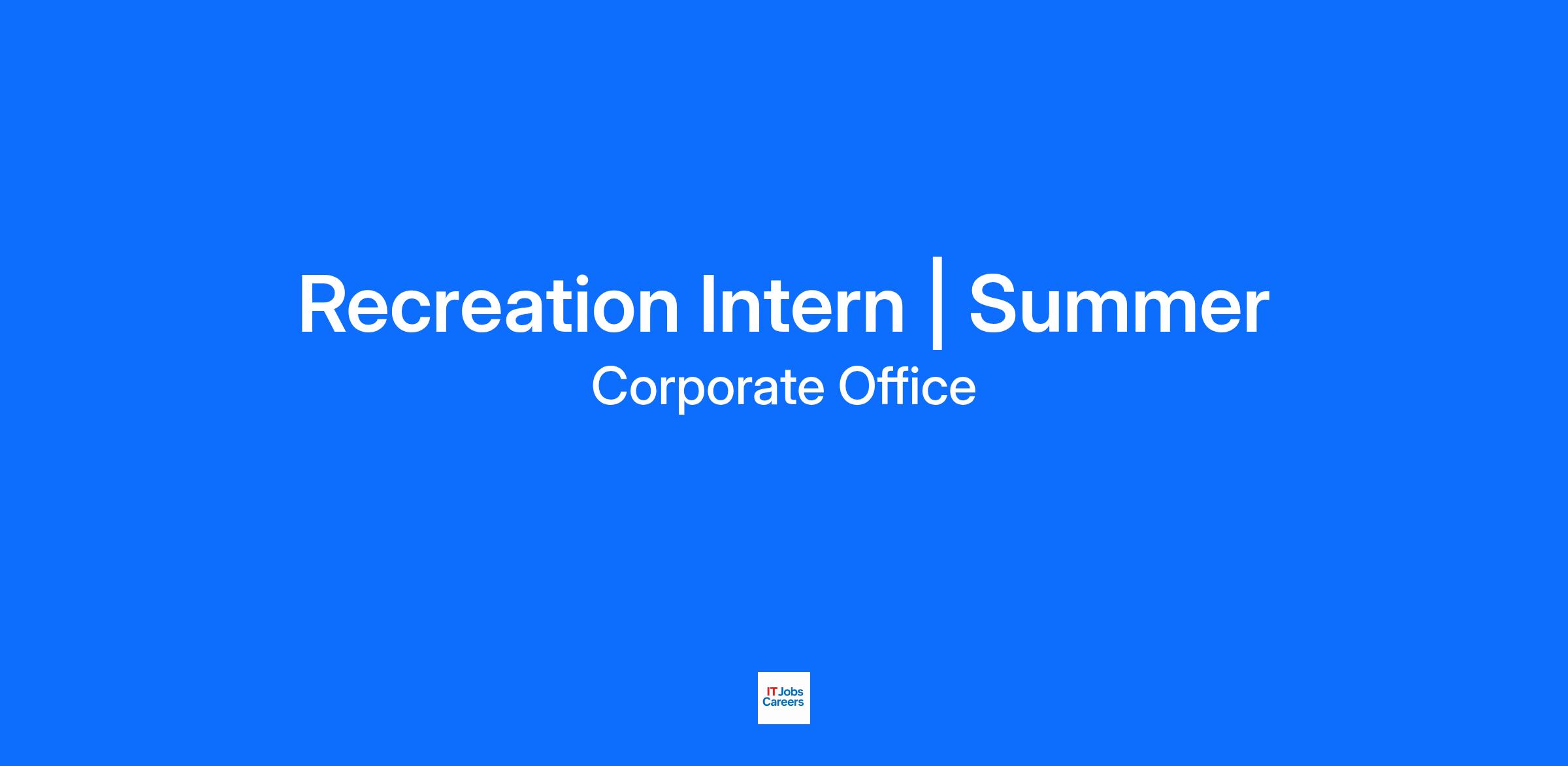 Recreation Intern | Summer
Corporate Office

IT Jobs
Careers